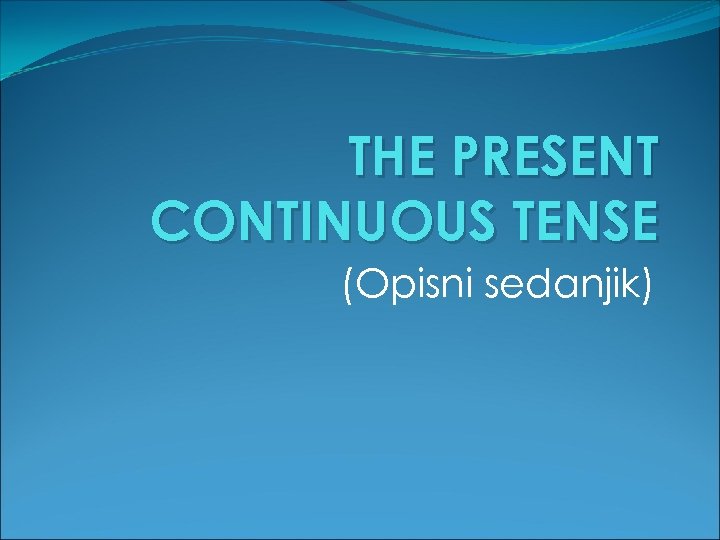 THE PRESENT CONTINUOUS TENSE

(Opisni sedanjik)